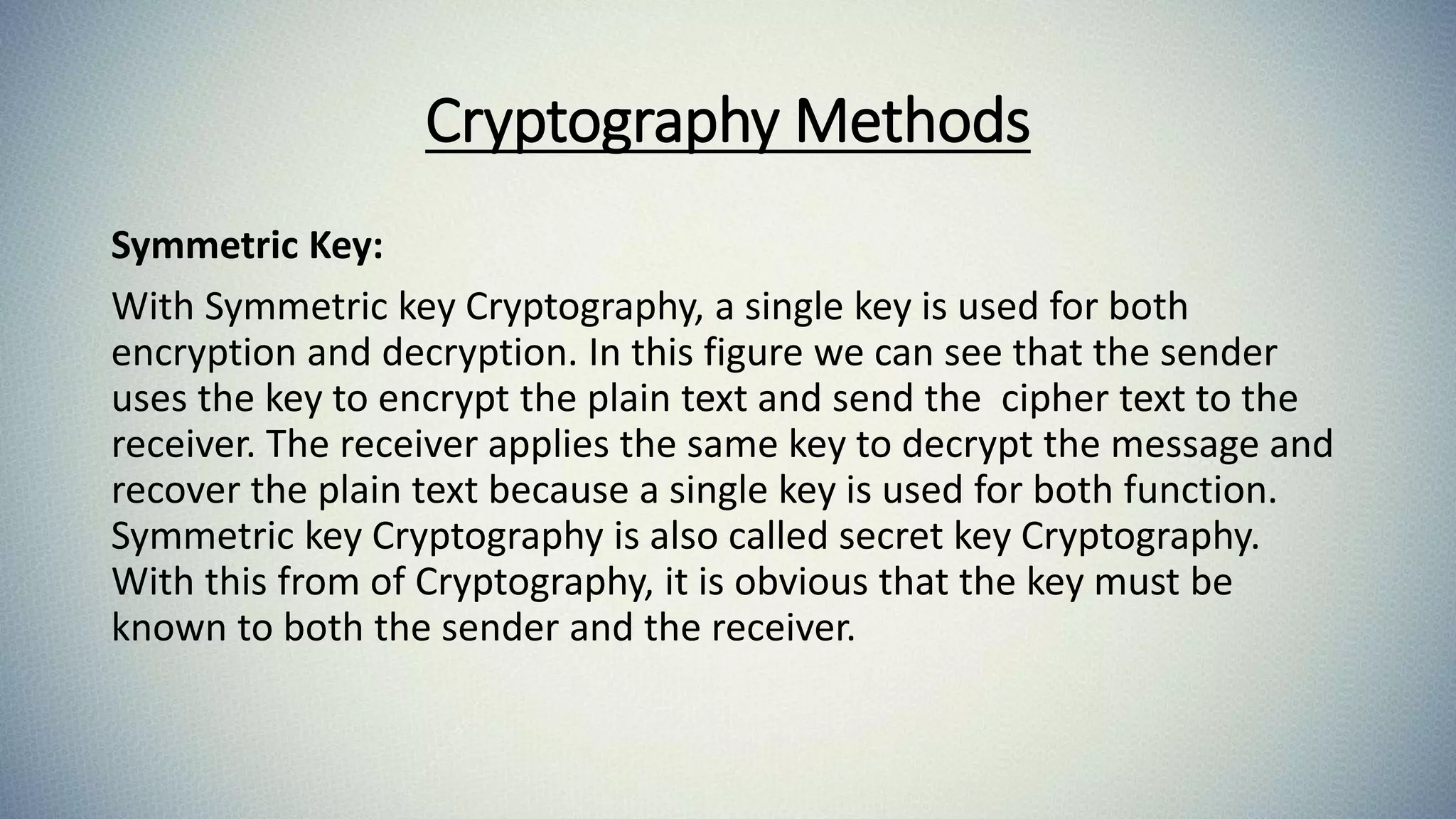 Cryptography Methods

Symmetric Key:

With Symmetric key Cryptography, a single key is used for both encryption and decryption. In this figure we can see that the sender uses the key to encrypt the plain text and send the cipher text to the receiver. The receiver applies the same key to decrypt the message and recover the plain text because a single key is used for both function. Symmetric key Cryptography is also called secret key Cryptography. With this from of Cryptography, it is obvious that the key must be known to both the sender and the receiver.